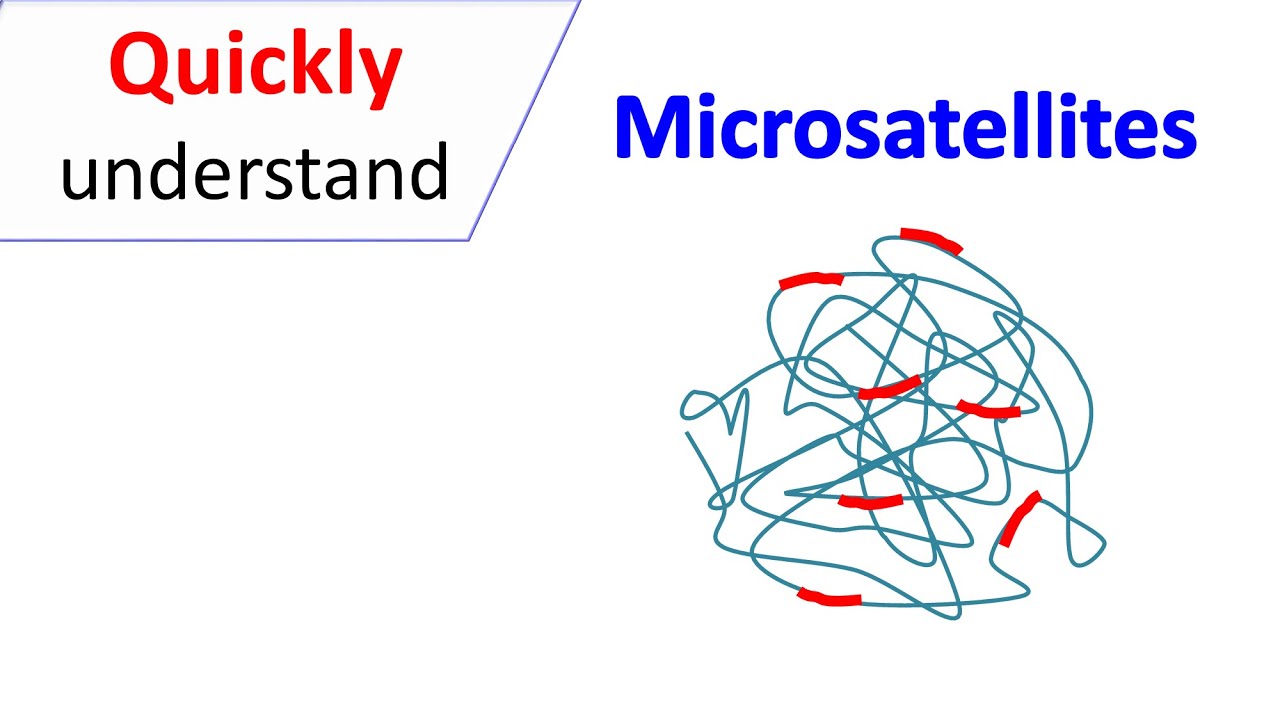 Quickly
understand

Microsatellites